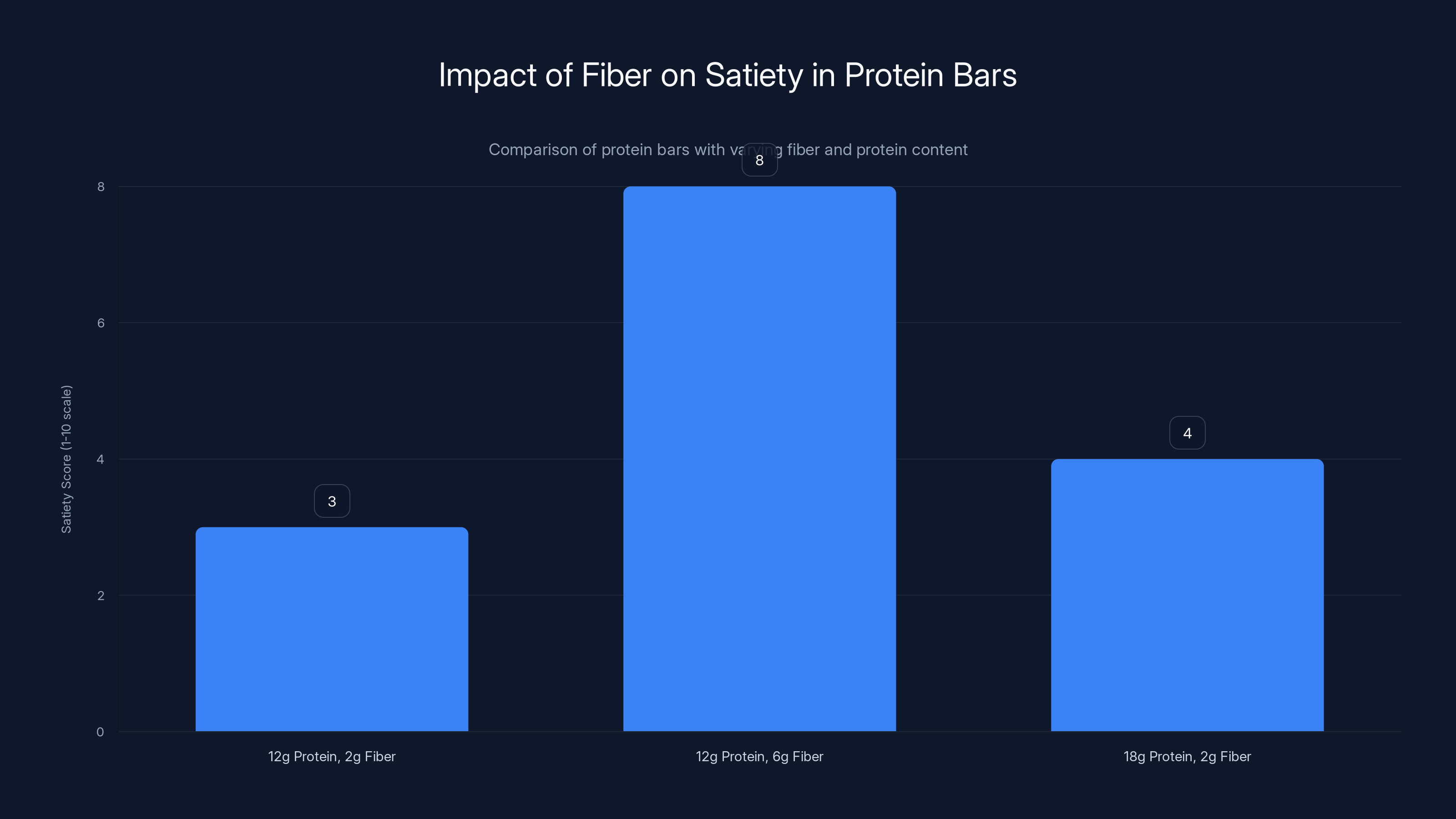 Impact of Fiber on Satiety in Protein Bars

Comparison of protein bars with varying fiber and protein content

Satiety Score (1-10 scale)

8
6
4
2
0

3
8
4

12g Protein, 2g Fiber
12g Protein, 6g Fiber
18g Protein, 2g Fiber